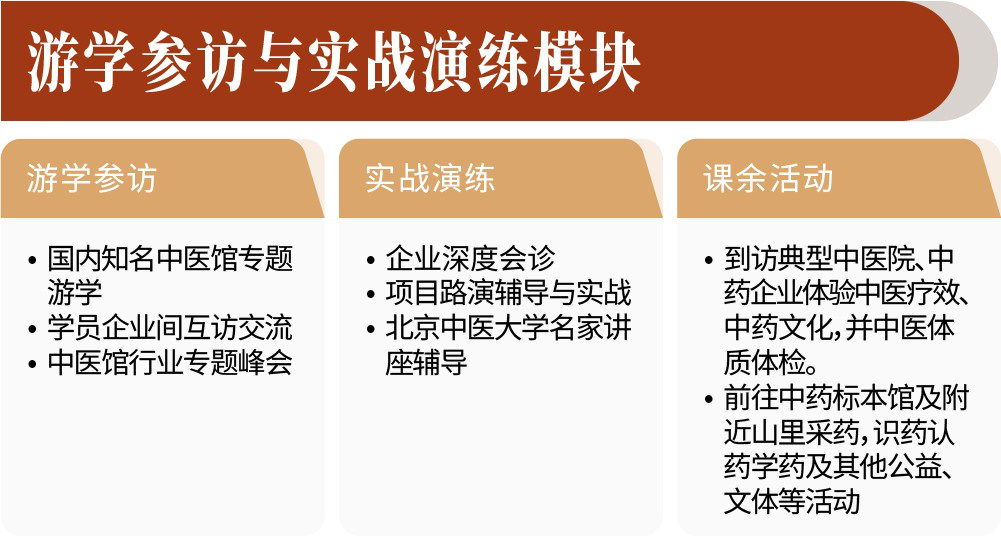 游学参访与实战演练模块

游学参访

• 国内知名中医馆专题游学
• 学员企业间互访交流
• 中医馆行业专题峰会

实战演练

• 企业深度会诊
• 项目路演辅导与实战
• 北京中医大学名家讲座辅导

课余活动

• 到访典型中医院、中药企业体验中医疗效、中药文化，并中医体质体检。
• 前往中药标本馆及附近山里采药，识药认药学药及其他公益、文体等活动